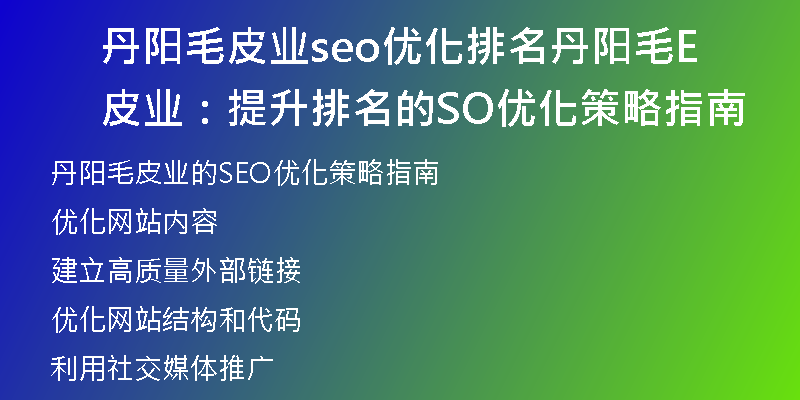 丹阳毛皮业seo优化排名丹阳毛E皮业：提升排名的SO优化策略指南

丹阳毛皮业的SEO优化策略指南

优化网站内容

建立高质量外部链接

优化网站结构和代码

利用社交媒体推广